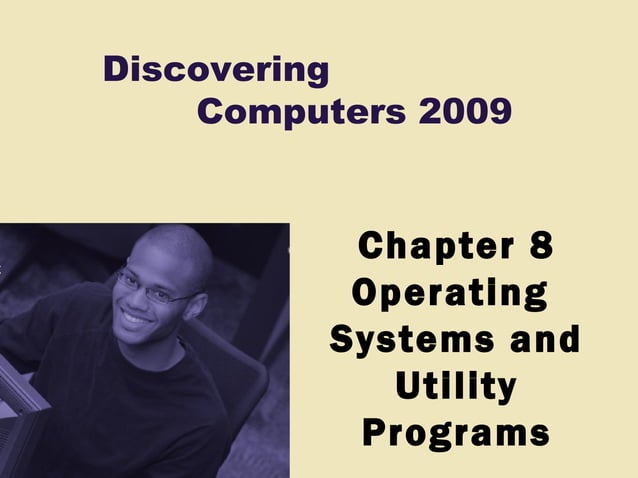 Discovering
Computers 2009

Chapter 8
Operating
Systems and
Utility
Programs